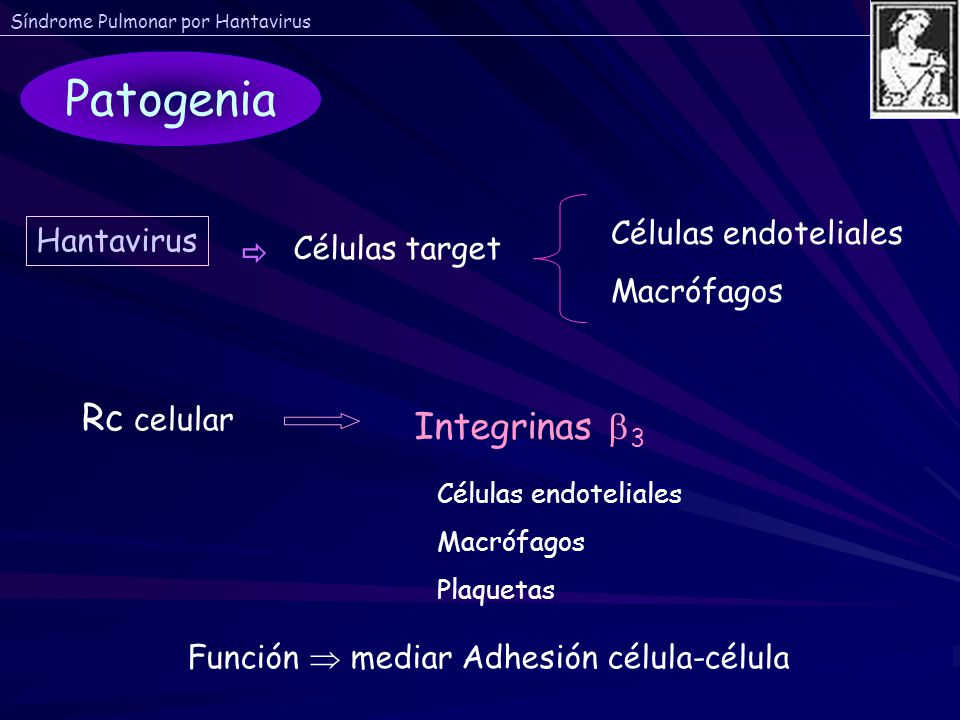 Síndrome Pulmonar por Hantavirus

Patogenia

Hantavirus ⇨ Células target

Células endoteliales

Macrófagos

Rc celular ⟹ Integrinas $\beta_3$

Células endoteliales

Macrófagos

Plaquetas

Función $\Rightarrow$ mediar Adhesión célula-célula